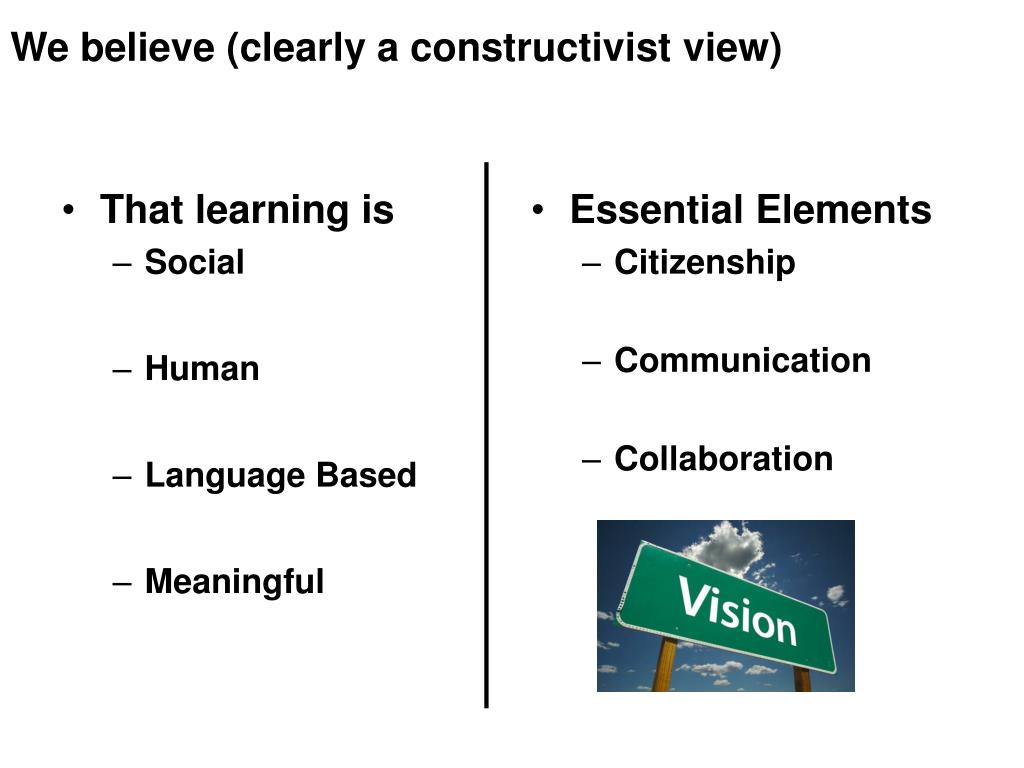 We believe (clearly a constructivist view)

• That learning is
– Social
– Human
– Language Based
– Meaningful

• Essential Elements
– Citizenship
– Communication
– Collaboration

Vision